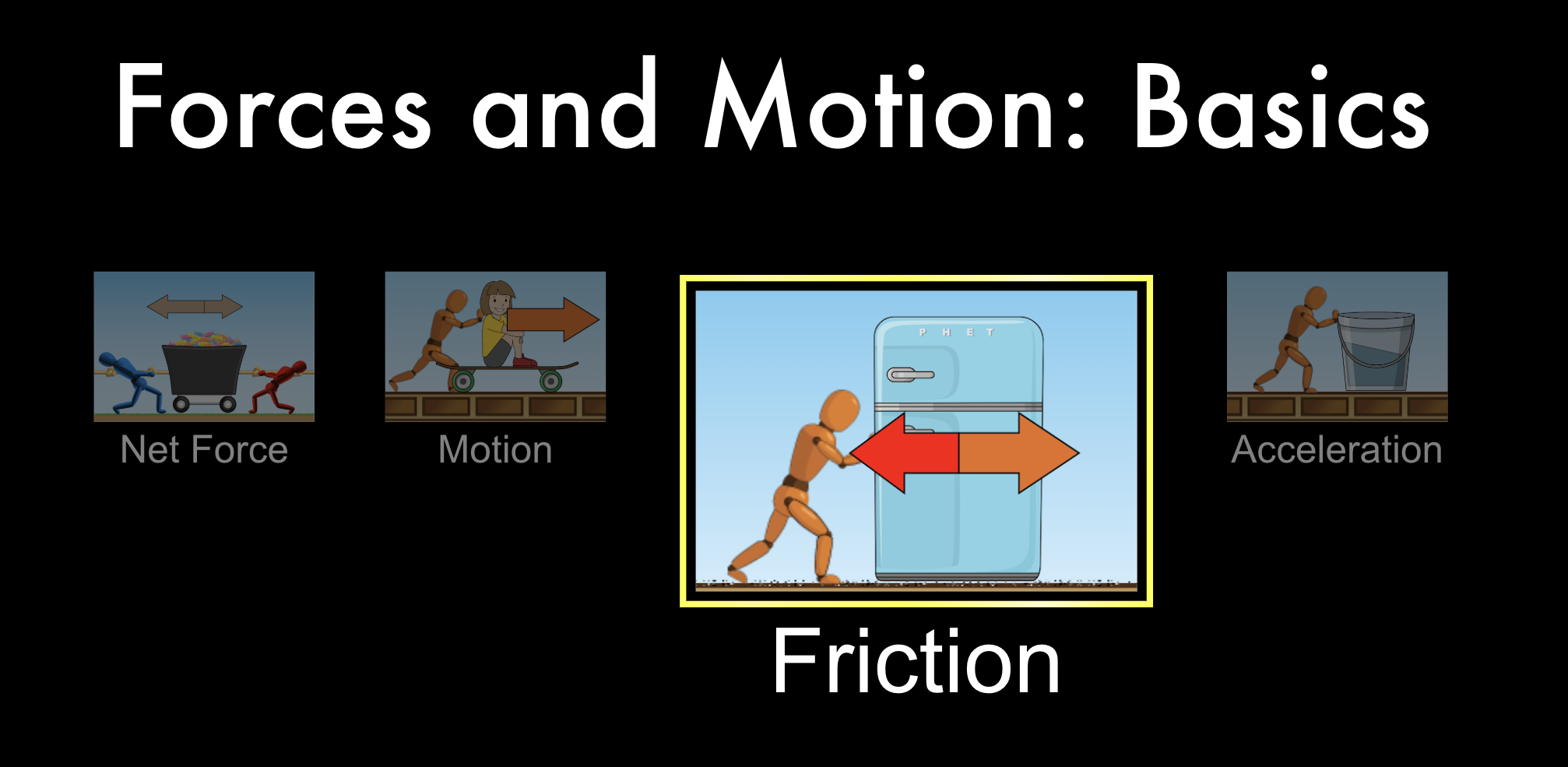 Forces and Motion: Basics

Net Force

Motion

P H E T

Friction

Acceleration